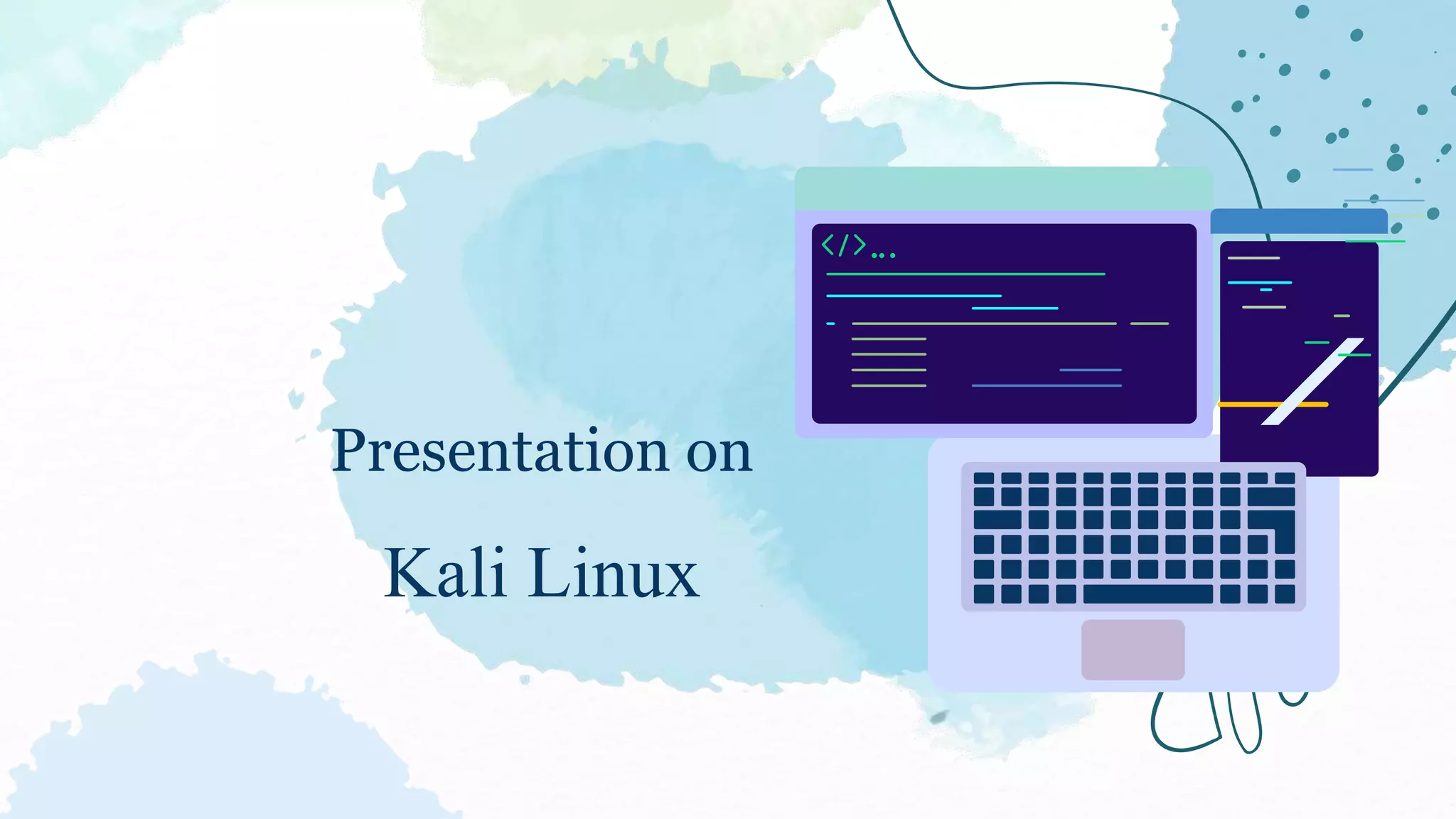 Presentation on

Kali Linux

</>...